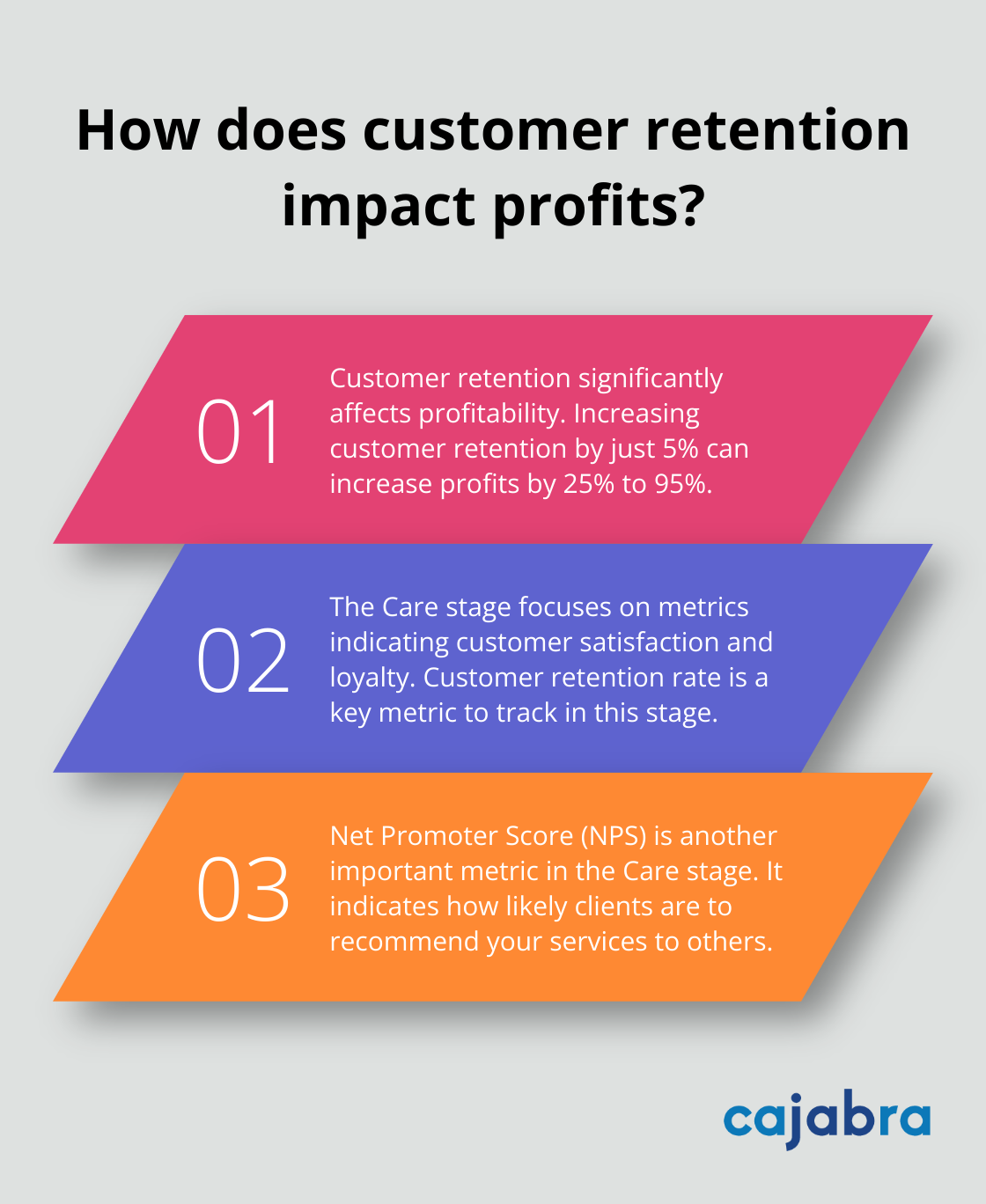 How does customer retention impact profits?

01

Customer retention significantly affects profitability. Increasing customer retention by just 5% can increase profits by 25% to 95%.

02

The Care stage focuses on metrics indicating customer satisfaction and loyalty. Customer retention rate is a key metric to track in this stage.

03

Net Promoter Score (NPS) is another important metric in the Care stage. It indicates how likely clients are to recommend your services to others.

cajabra